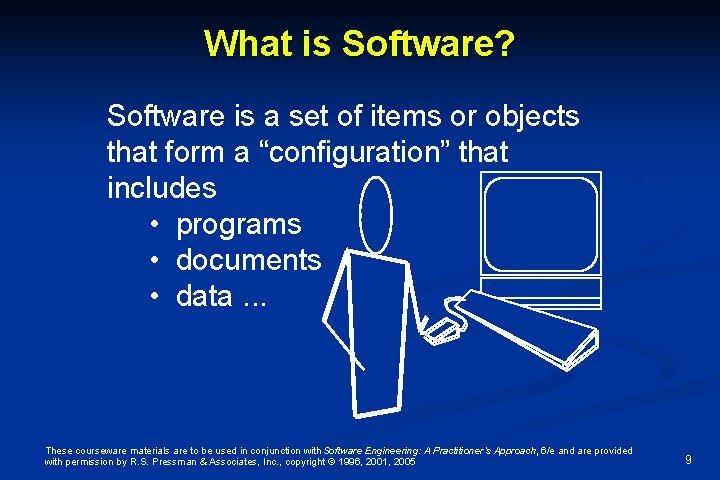 What is Software?

Software is a set of items or objects that form a “configuration” that includes
• programs
• documents
• data ...

These courseware materials are to be used in conjunction with Software Engineering: A Practitioner's Approach, 6/e and are provided with permission by R.S. Pressman & Associates, Inc., copyright © 1996, 2001, 2005

9